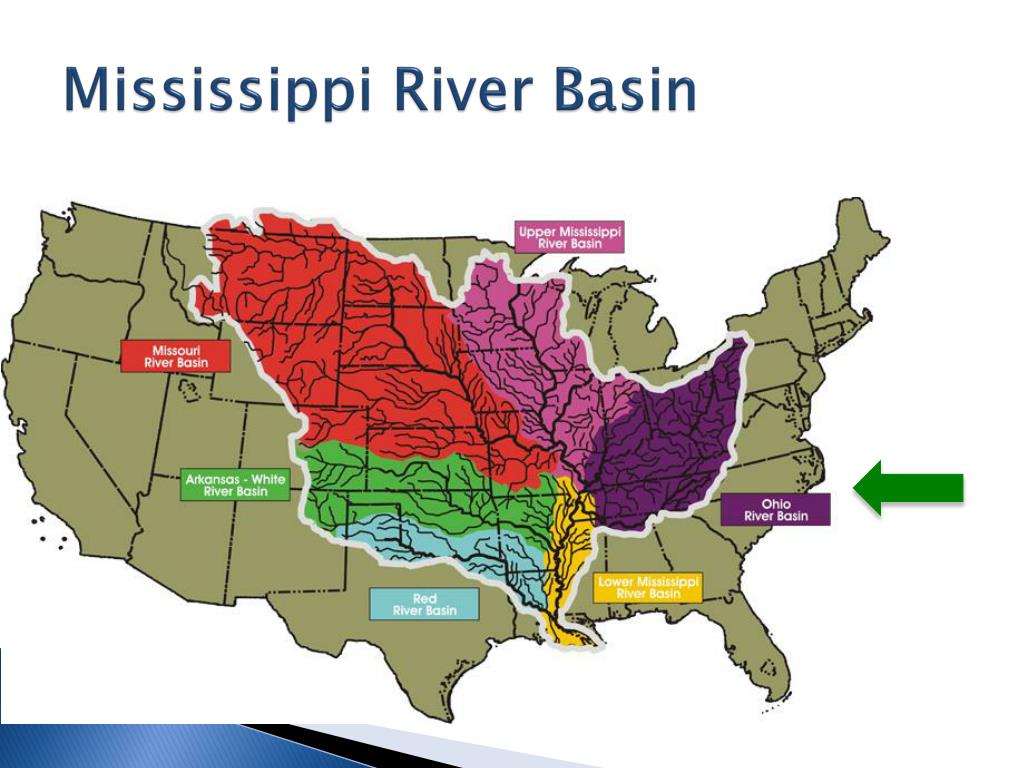 Mississippi River Basin

Upper Mississippi River Basin

Missouri River Basin

Arkansas - White River Basin

Ohio River Basin

Red River Basin

Lower Mississippi River Basin